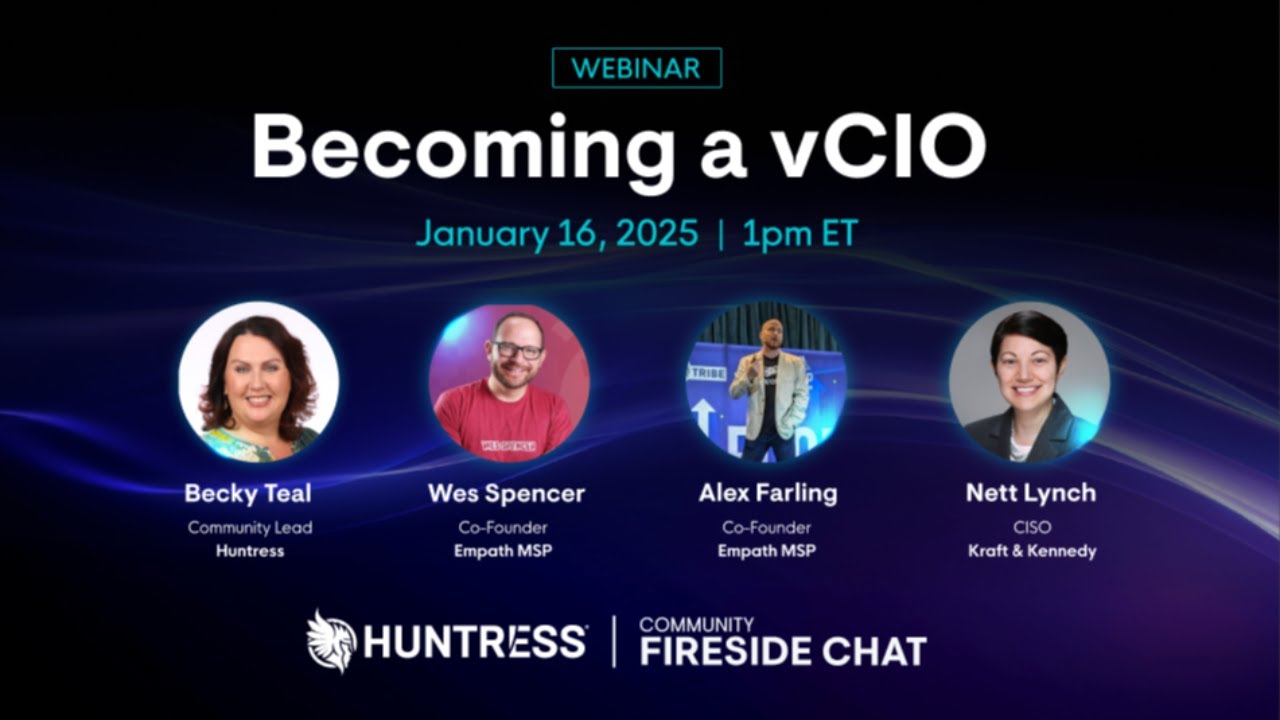 WEBINAR

Becoming a vCIO

January 16, 2025 | 1pm ET

Becky Teal
Community Lead
Huntress

Wes Spencer
Co-Founder
Empath MSP

Alex Farling
Co-Founder
Empath MSP

Nett Lynch
CISO
Kraft & Kennedy

HUNTRESS | COMMUNITY FIRESIDE CHAT